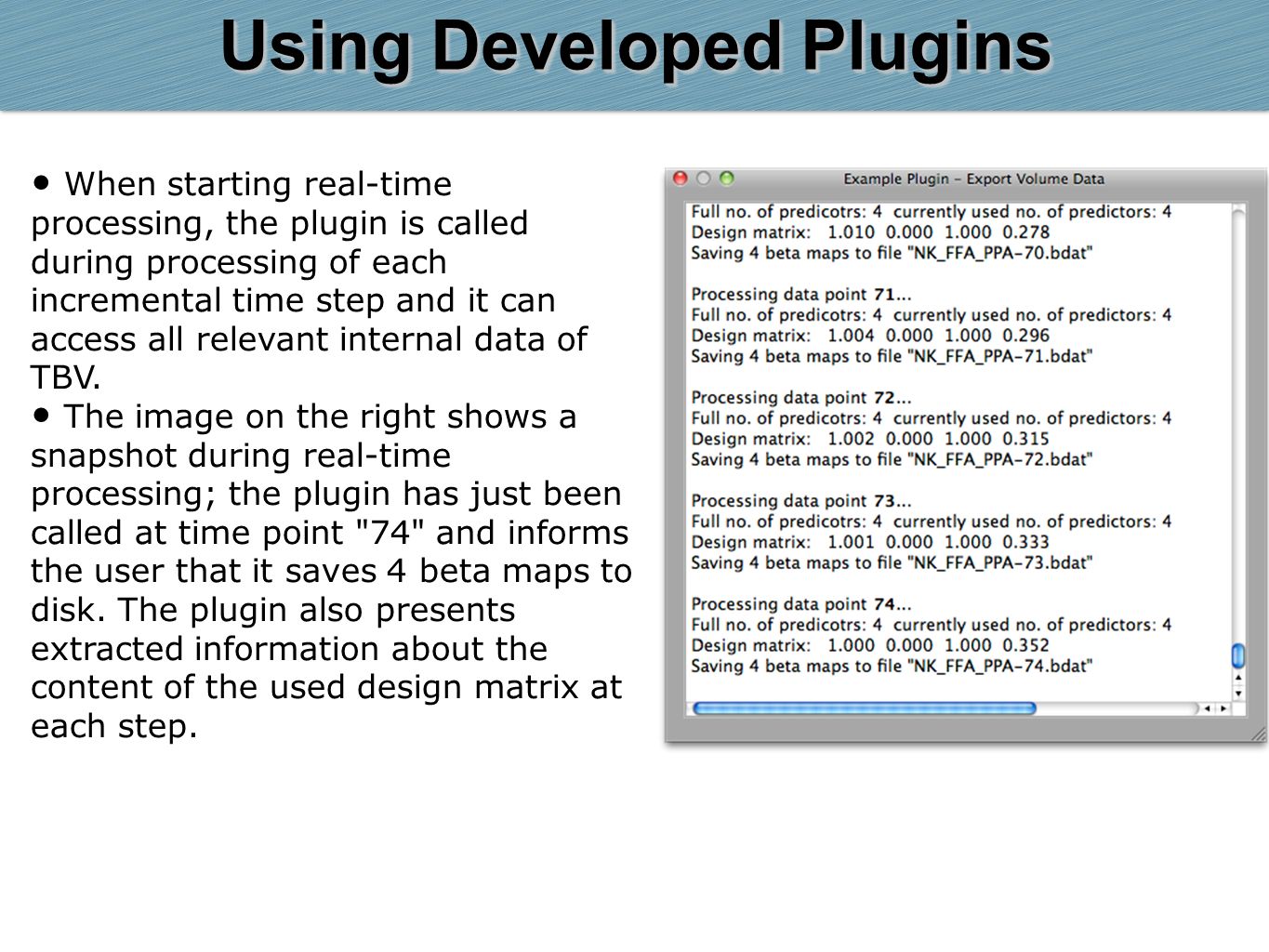 Using Developed Plugins

• When starting real-time processing, the plugin is called during processing of each incremental time step and it can access all relevant internal data of TBV.
• The image on the right shows a snapshot during real-time processing; the plugin has just been called at time point "74" and informs the user that it saves 4 beta maps to disk. The plugin also presents extracted information about the content of the used design matrix at each step.

Example Plugin – Export Volume Data

Full no. of predicotrs: 4 currently used no. of predictors: 4
Design matrix: 1.010 0.000 1.000 0.278
Saving 4 beta maps to file "NK_FFA_PPA-70.bdat"

Processing data point 71...
Full no. of predicotrs: 4 currently used no. of predictors: 4
Design matrix: 1.004 0.000 1.000 0.296
Saving 4 beta maps to file "NK_FFA_PPA-71.bdat"

Processing data point 72...
Full no. of predicotrs: 4 currently used no. of predictors: 4
Design matrix: 1.002 0.000 1.000 0.315
Saving 4 beta maps to file "NK_FFA_PPA-72.bdat"

Processing data point 73...
Full no. of predicotrs: 4 currently used no. of predictors: 4
Design matrix: 1.001 0.000 1.000 0.333
Saving 4 beta maps to file "NK_FFA_PPA-73.bdat"

Processing data point 74...
Full no. of predicotrs: 4 currently used no. of predictors: 4
Design matrix: 1.000 0.000 1.000 0.352
Saving 4 beta maps to file "NK_FFA_PPA-74.bdat"